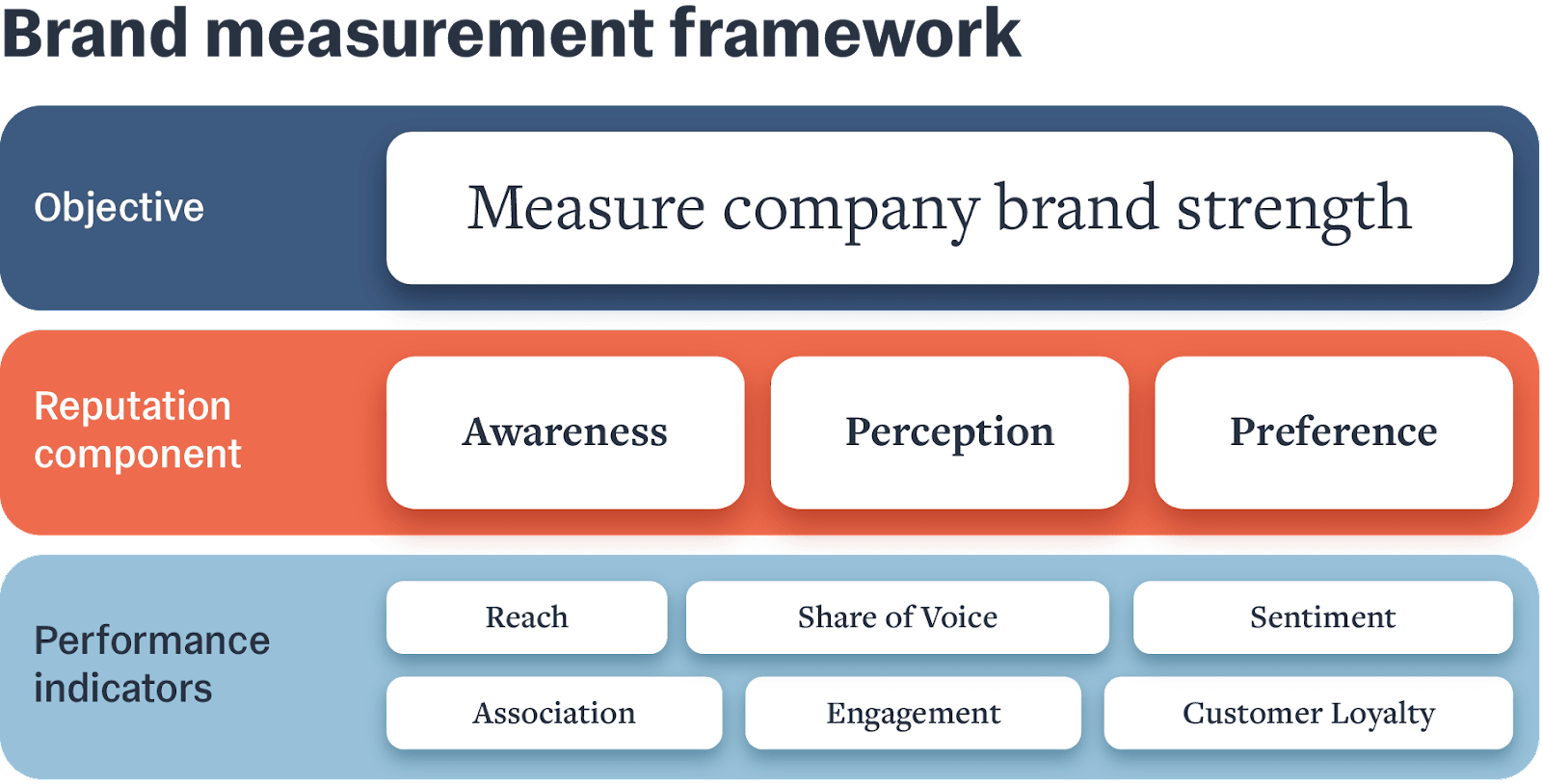 Brand measurement framework

Objective

Measure company brand strength

Reputation component

Awareness

Perception

Preference

Performance indicators

Reach

Share of Voice

Sentiment

Association

Engagement

Customer Loyalty